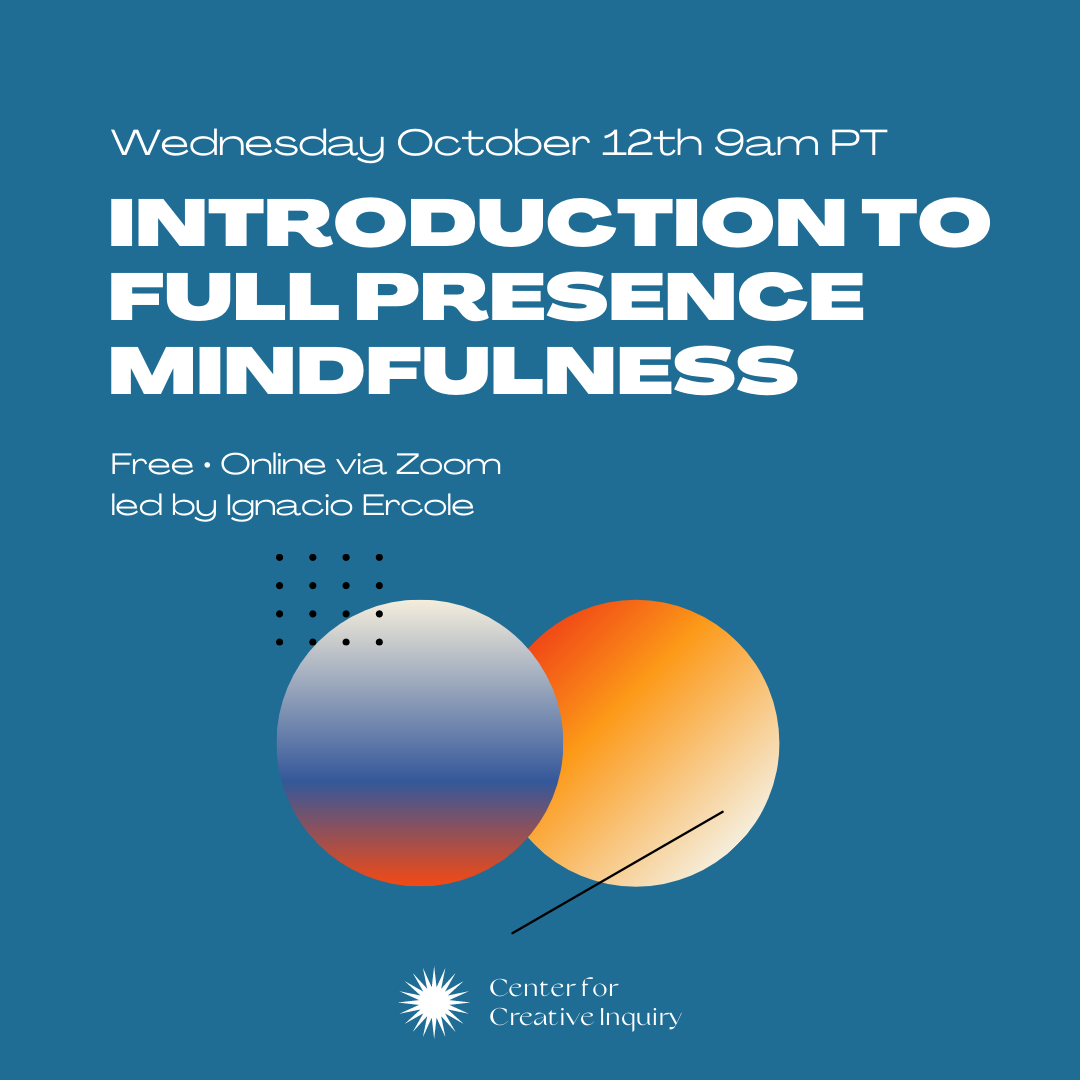 Wednesday October 12th 9am PT

INTRODUCTION TO FULL PRESENCE MINDFULNESS

Free • Online via Zoom
led by Ignacio Ercole

Center for Creative Inquiry